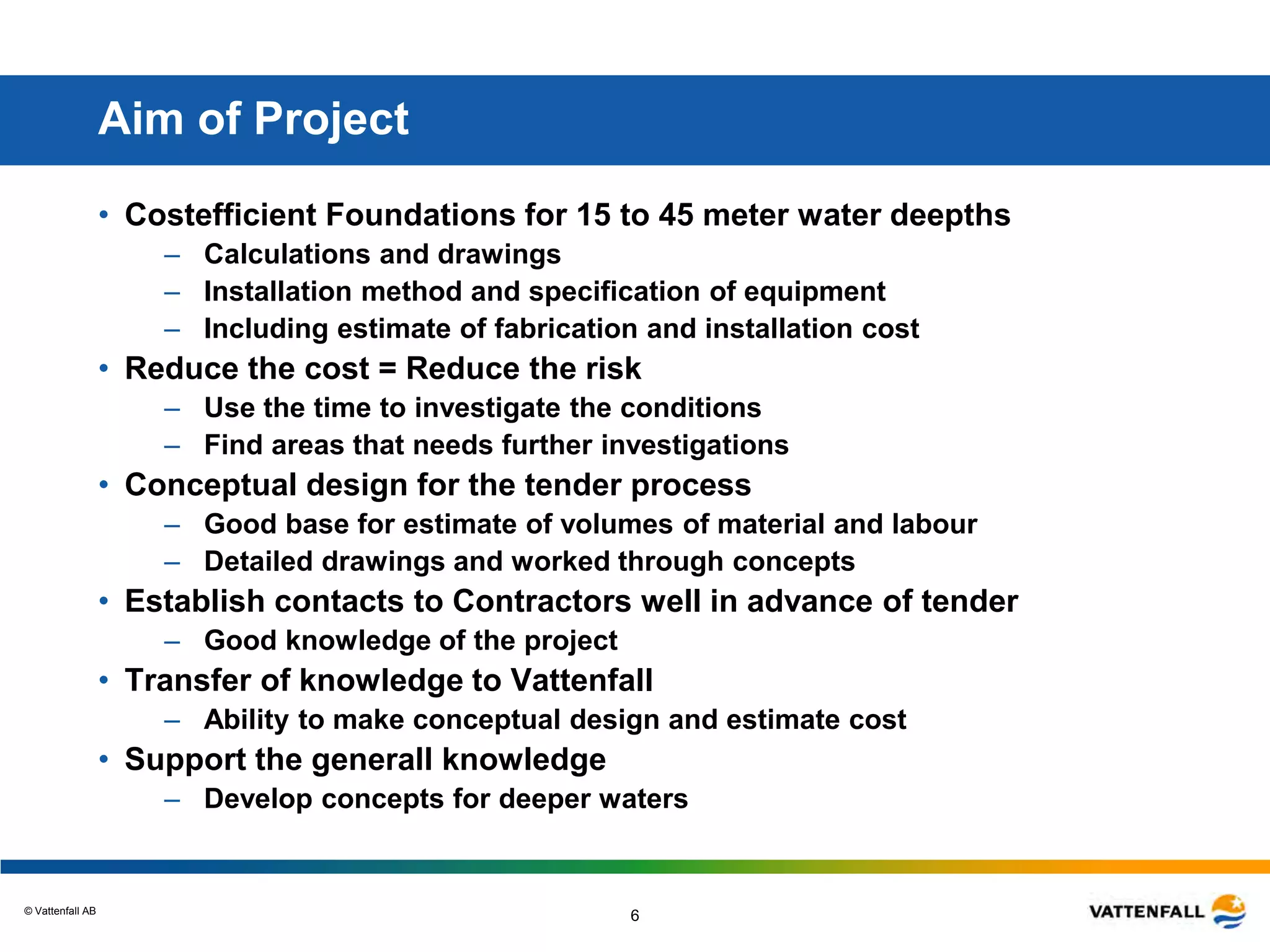 Aim of Project

• Costefficient Foundations for 15 to 45 meter water deepths
– Calculations and drawings
– Installation method and specification of equipment
– Including estimate of fabrication and installation cost
• Reduce the cost = Reduce the risk
– Use the time to investigate the conditions
– Find areas that needs further investigations
• Conceptual design for the tender process
– Good base for estimate of volumes of material and labour
– Detailed drawings and worked through concepts
• Establish contacts to Contractors well in advance of tender
– Good knowledge of the project
• Transfer of knowledge to Vattenfall
– Ability to make conceptual design and estimate cost
• Support the generall knowledge
– Develop concepts for deeper waters

© Vattenfall AB

6

VATTENFALL